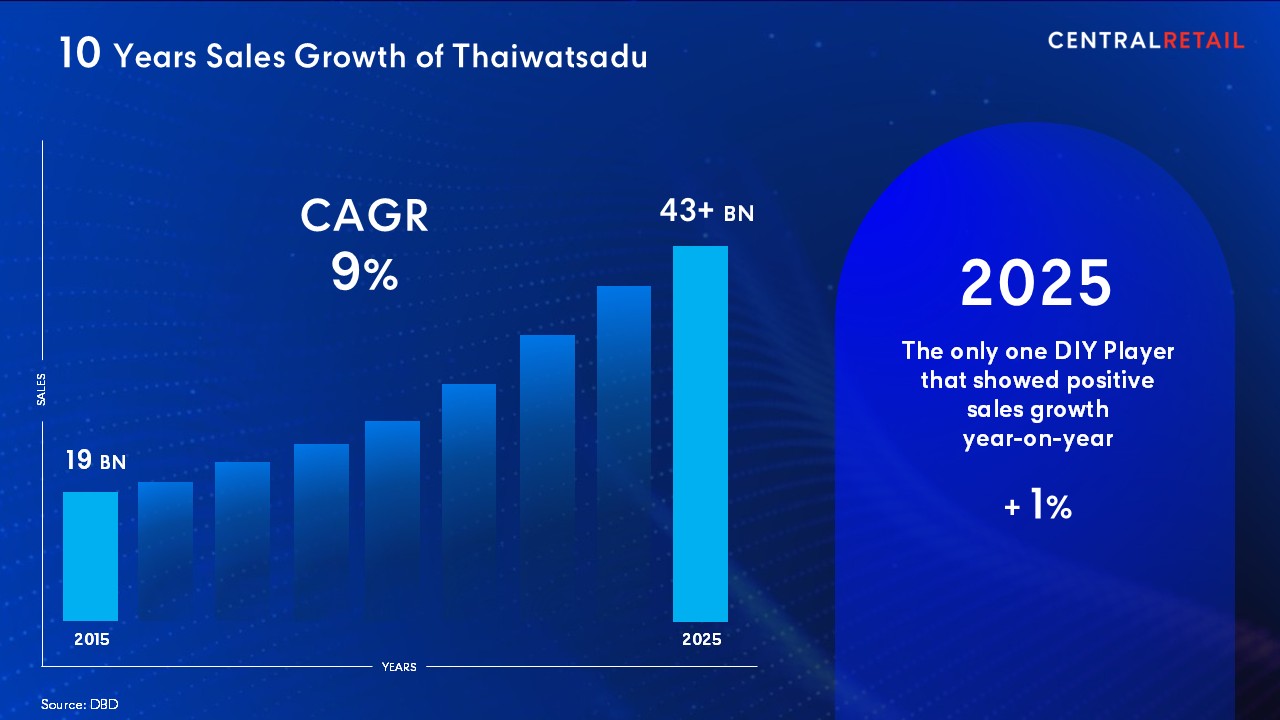 10 Years Sales Growth of Thaiwatsadu

CENTRALRETAIL

CAGR
9%

43+ BN

19 BN

SALES

2015

2025

YEARS

2025

The only one DIY Player that showed positive sales growth year-on-year

+ 1%

Source: DBD